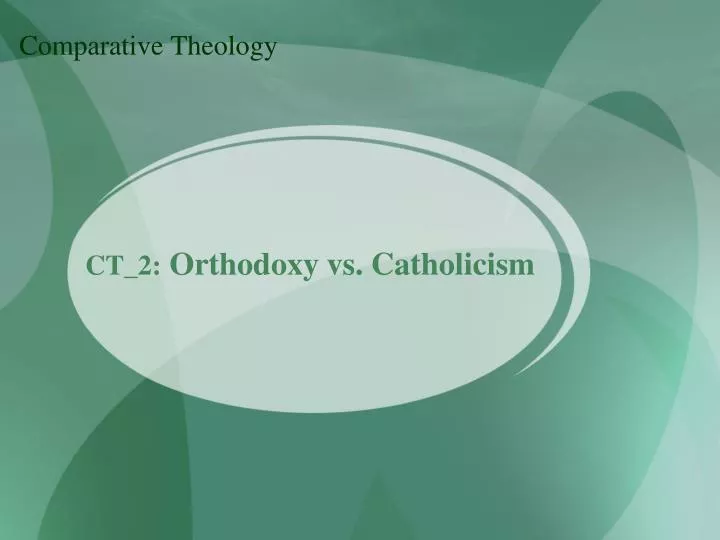 Comparative Theology

CT_2: Orthodoxy vs. Catholicism